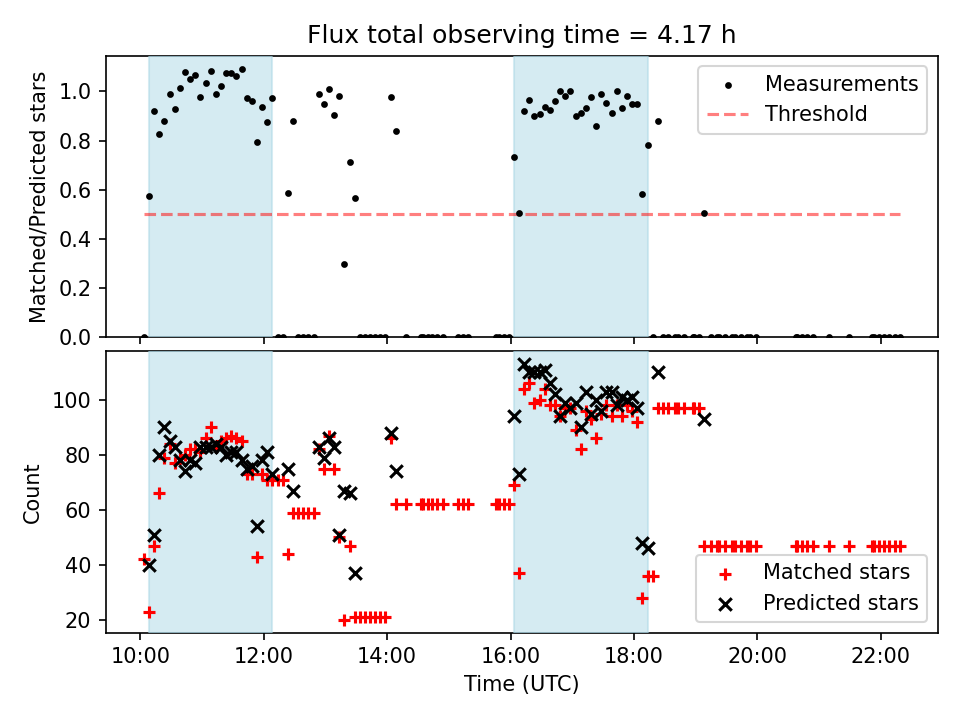 Flux total observing time = 4.17 h

Matched/Predicted stars

1.0
0.8
0.6
0.4
0.2
0.0

Measurements
Threshold

Count

100
80
60
40
20

Matched stars
Predicted stars

10:00
12:00
14:00
16:00
18:00
20:00
22:00

Time (UTC)